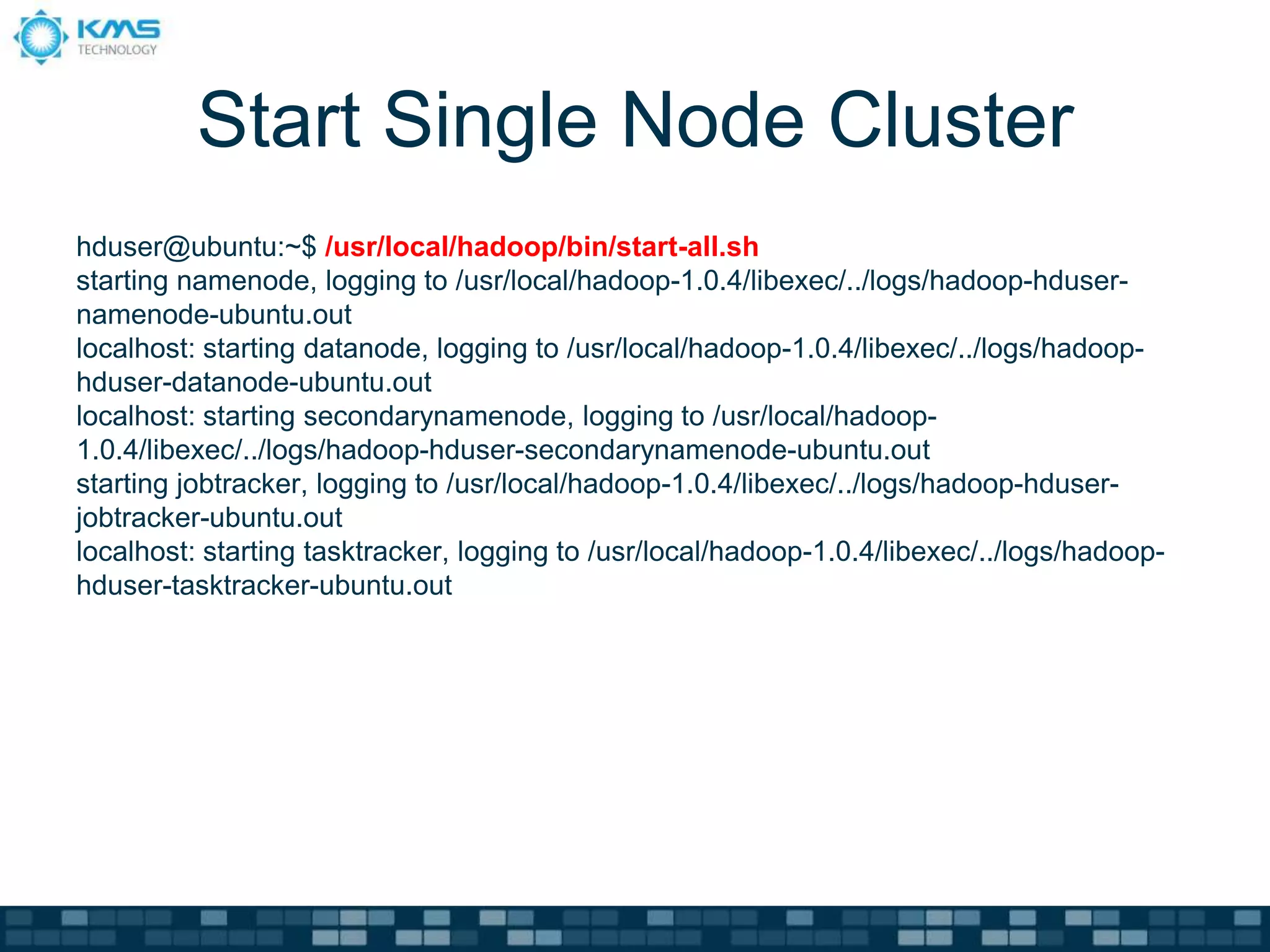 KMS
TECHNOLOGY

Start Single Node Cluster

hduser@ubuntu:~$ /usr/local/hadoop/bin/start-all.sh
starting namenode, logging to /usr/local/hadoop-1.0.4/libexec/../logs/hadoop-hduser-namenode-ubuntu.out
localhost: starting datanode, logging to /usr/local/hadoop-1.0.4/libexec/../logs/hadoop-hduser-datanode-ubuntu.out
localhost: starting secondarynamenode, logging to /usr/local/hadoop-1.0.4/libexec/../logs/hadoop-hduser-secondarynamenode-ubuntu.out
starting jobtracker, logging to /usr/local/hadoop-1.0.4/libexec/../logs/hadoop-hduser-jobtracker-ubuntu.out
localhost: starting tasktracker, logging to /usr/local/hadoop-1.0.4/libexec/../logs/hadoop-hduser-tasktracker-ubuntu.out